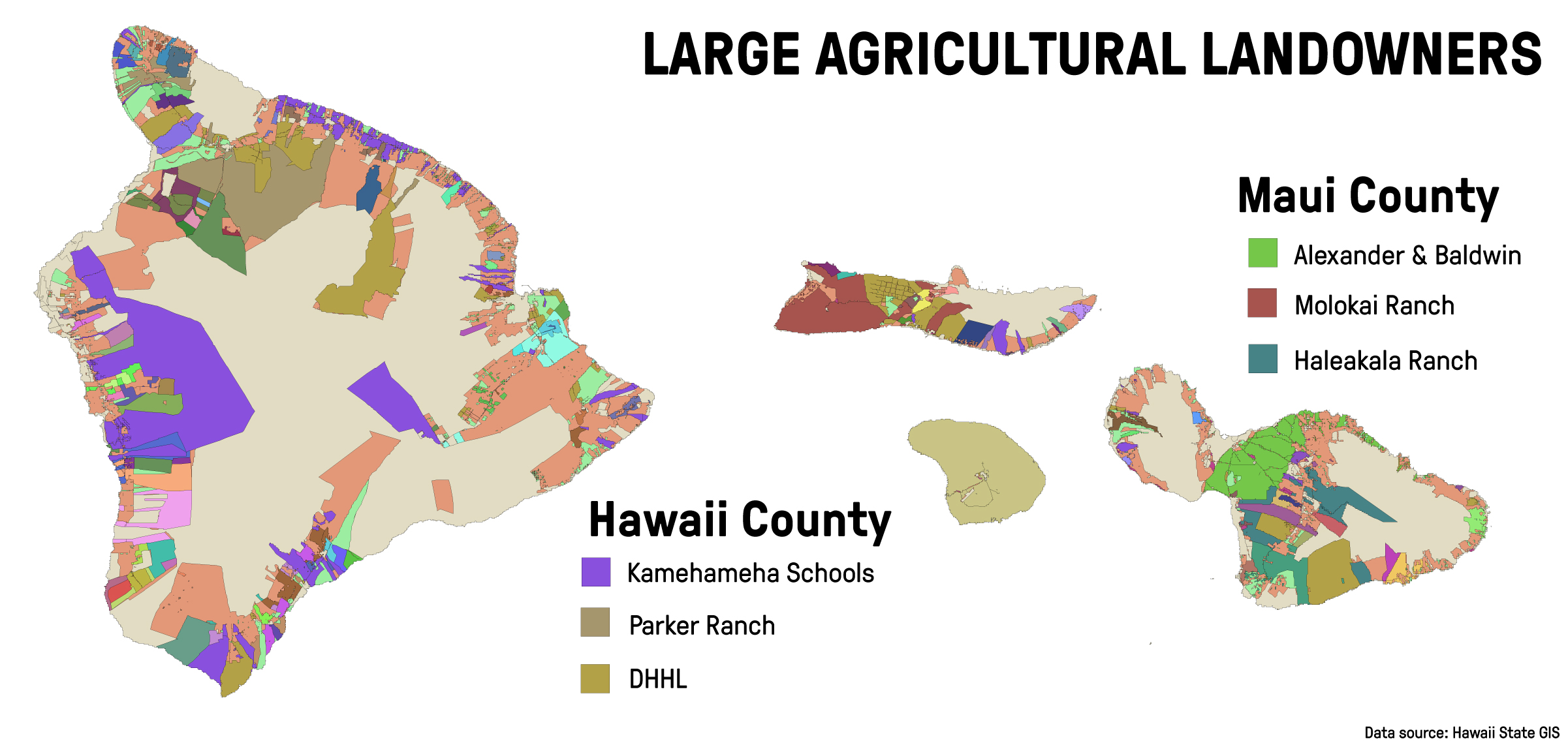 LARGE AGRICULTURAL LANDOWNERS

Maui County

Alexander & Baldwin

Molokai Ranch

Haleakala Ranch

Hawaii County

Kamehameha Schools

Parker Ranch

DHHL

Data source: Hawaii State GIS